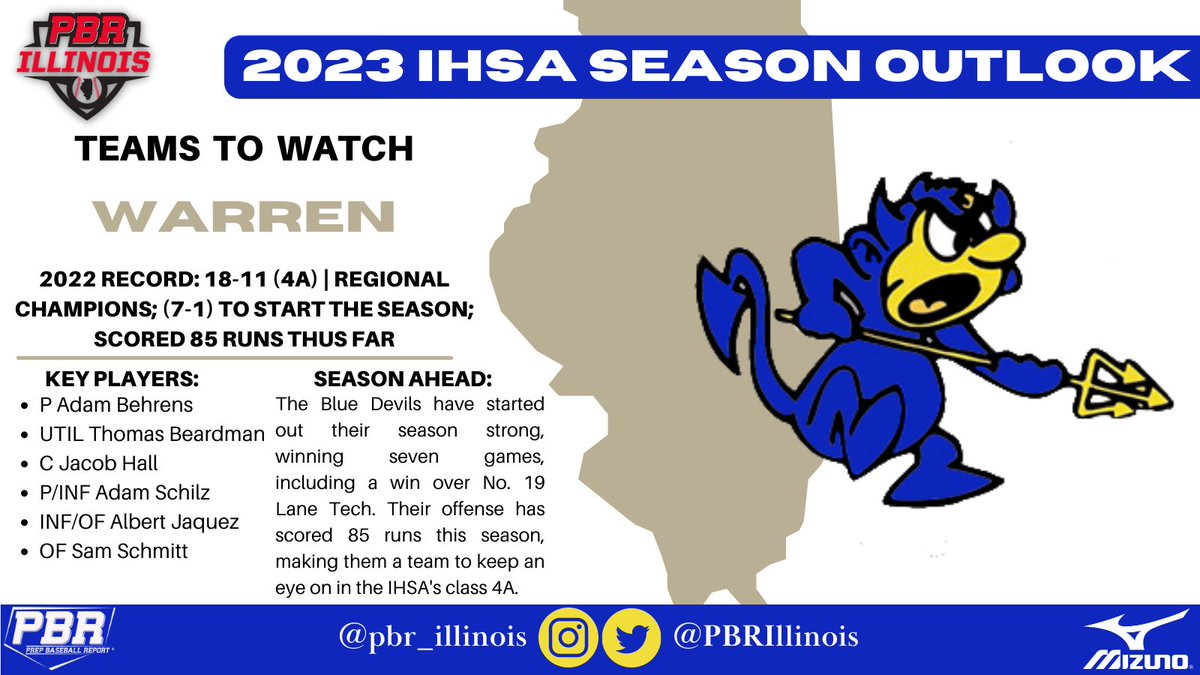 PBR ILLINOIS

2023 IHSA SEASON OUTLOOK

TEAMS TO WATCH

WARREN

2022 RECORD: 18-11 (4A) | REGIONAL CHAMPIONS; (7-1) TO START THE SEASON; SCORED 85 RUNS THUS FAR

KEY PLAYERS:
- P Adam Behrens
- UTIL Thomas Beardman
- C Jacob Hall
- P/INF Adam Schilz
- INF/OF Albert Jaquez
- OF Sam Schmitt

SEASON AHEAD:
The Blue Devils have started out their season strong, winning seven games, including a win over No. 19 Lane Tech. Their offense has scored 85 runs this season, making them a team to keep an eye on in the IHSA's class 4A.

PBR PREP BASEBALL REPORT

@pbr_illinois @PBRIllinois

MIZUNO